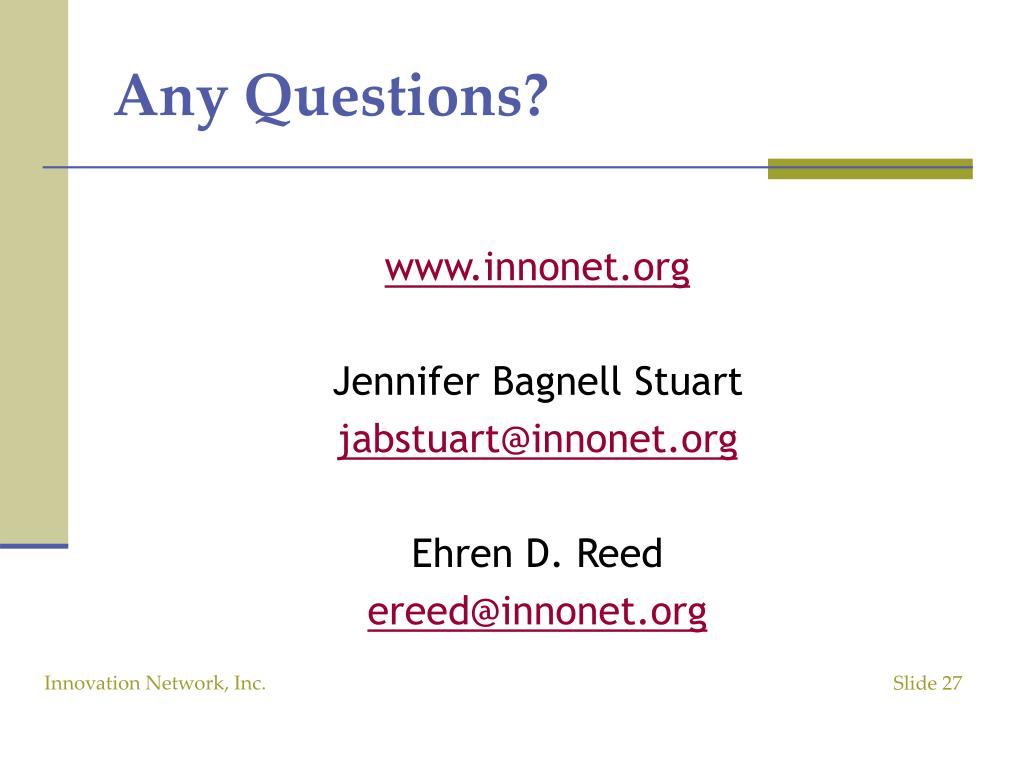 Any Questions?

www.innonet.org

Jennifer Bagnell Stuart
jabstuart@innonet.org

Ehren D. Reed
ereed@innonet.org

Innovation Network, Inc.

Slide 27